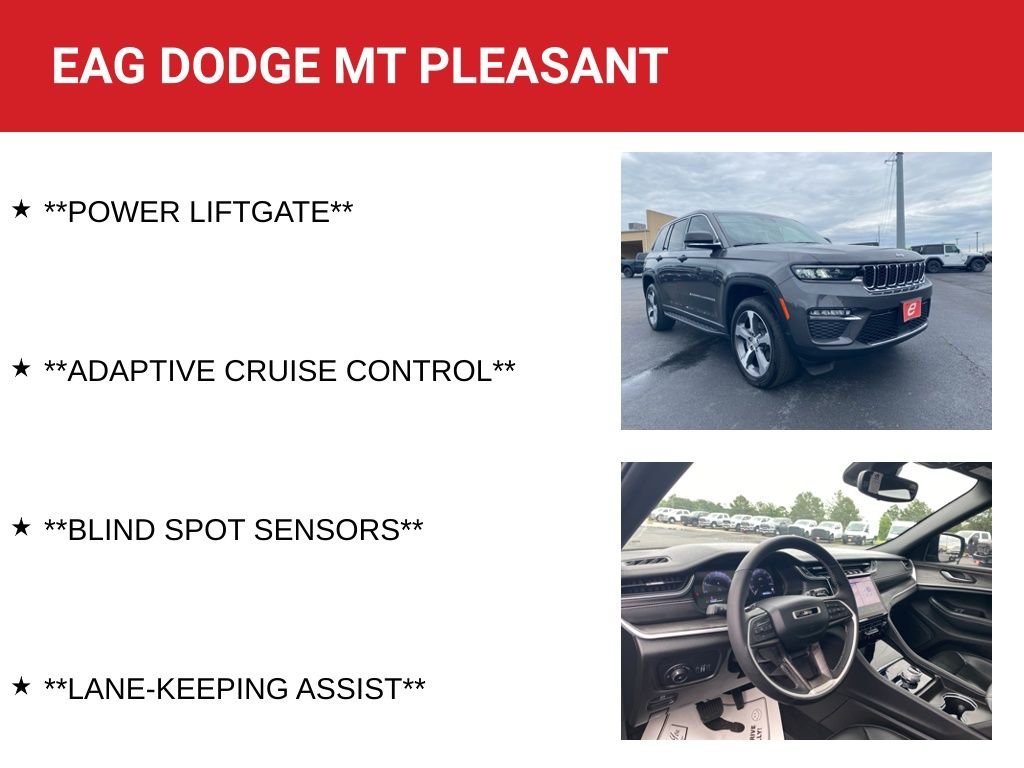 EAG DODGE MT PLEASANT

★ **POWER LIFTGATE**

★ **ADAPTIVE CRUISE CONTROL**

★ **BLIND SPOT SENSORS**

★ **LANE-KEEPING ASSIST**